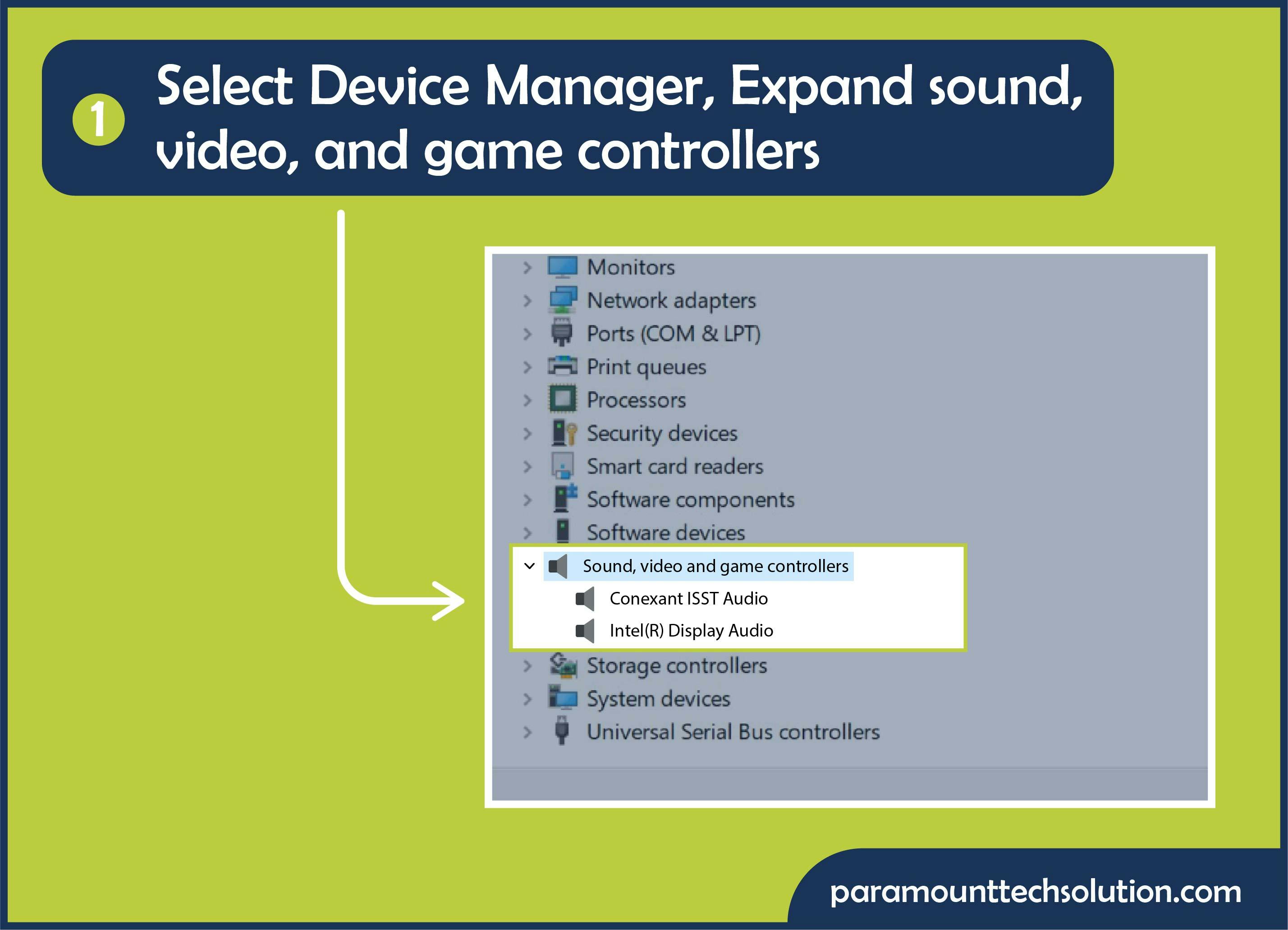 1 Select Device Manager, Expand sound, video, and game controllers

Monitors
Network adapters
Ports (COM & LPT)
Print queues
Processors
Security devices
Smart card readers
Software components
Software devices
Sound, video and game controllers
Conexant ISST Audio
Intel(R) Display Audio
Storage controllers
System devices
Universal Serial Bus controllers

paramounttechsolution.com